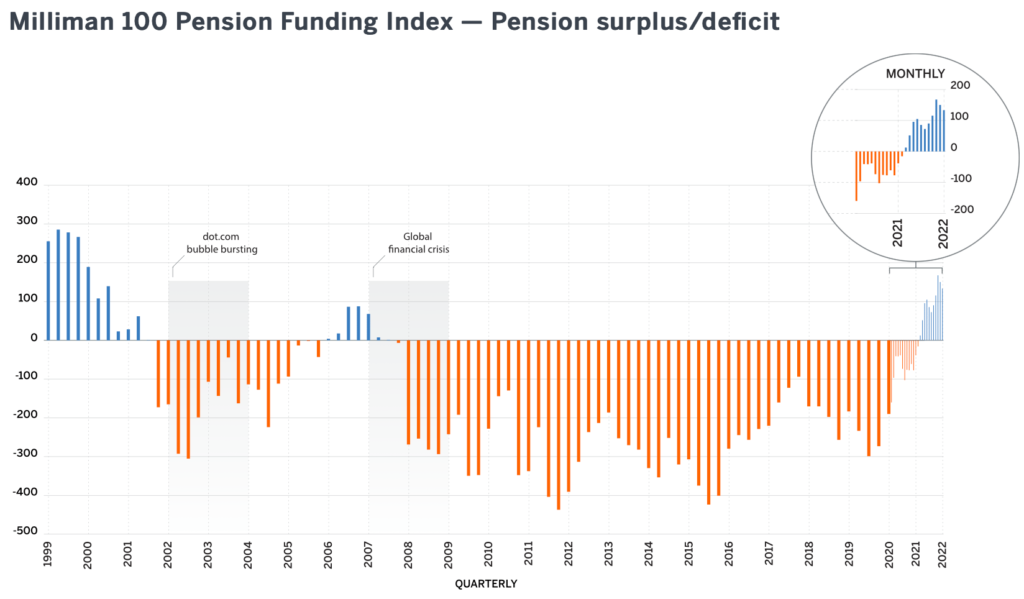 Milliman 100 Pension Funding Index — Pension surplus/deficit

MONTHLY
200
100
0
-100
-200
2021
2022

400
300
200
100
0
-100
-200
-300
-400
-500

dot.com bubble bursting

Global financial crisis

1999
2000
2001
2002
2003
2004
2005
2006
2007
2008
2009
2010
2011
2012
2013
2014
2015
2016
2017
2018
2019
2020
2021
2022

QUARTERLY